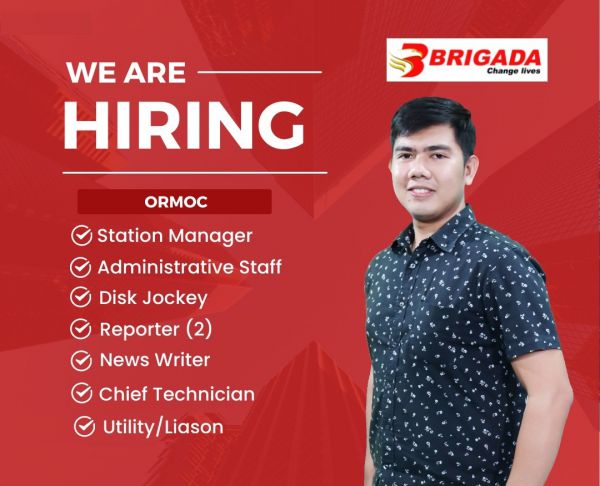 BRIGADA
Change lives

WE ARE
HIRING

ORMOC

✓ Station Manager
✓ Administrative Staff
✓ Disk Jockey
✓ Reporter (2)
✓ News Writer
✓ Chief Technician
✓ Utility/Liason